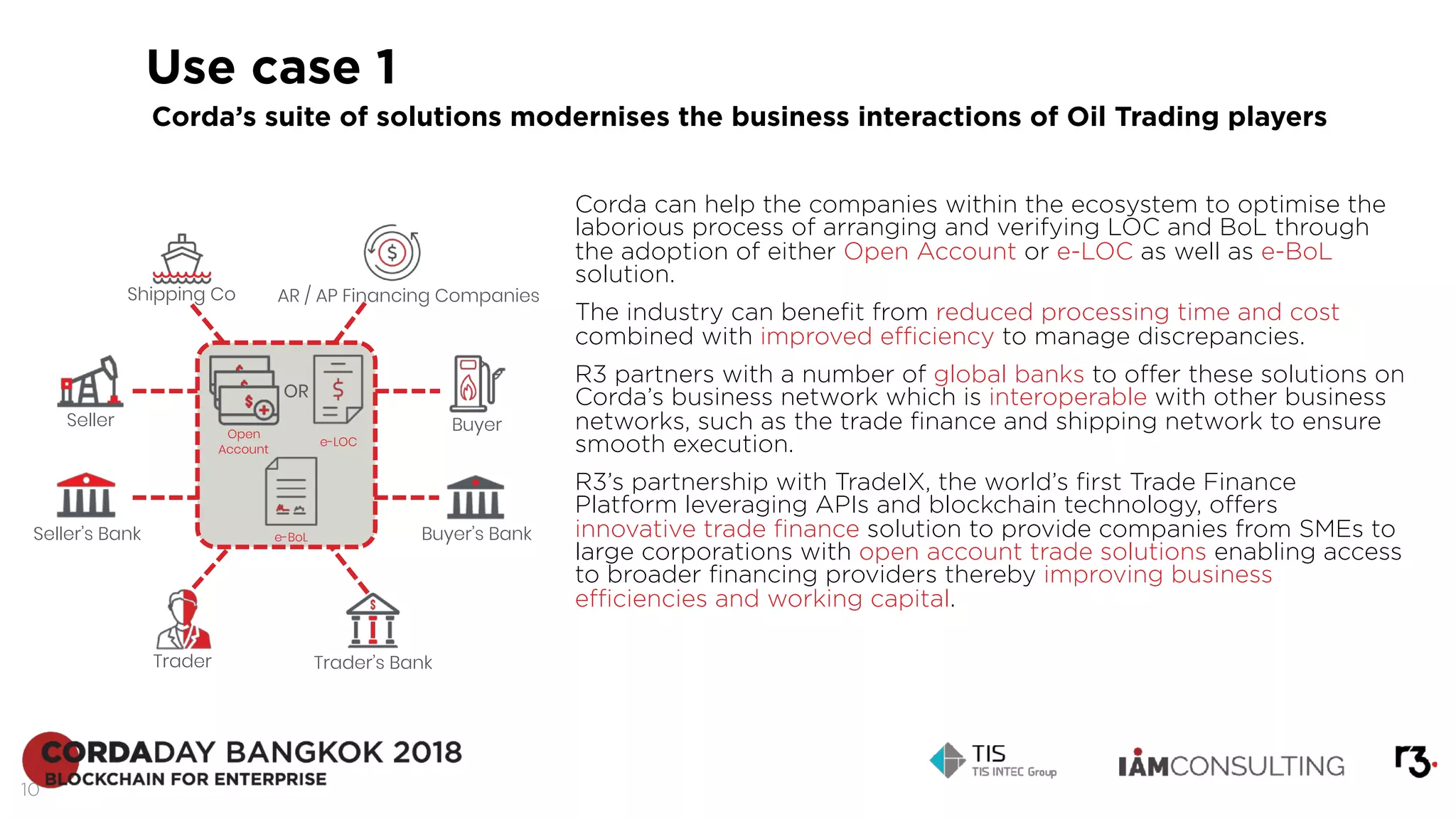 Use case 1

Corda's suite of solutions modernises the business interactions of Oil Trading players

Shipping Co

AR / AP Financing Companies

Seller

Open Account

OR

e-LOC

Buyer

Seller's Bank

e-BoL

Buyer's Bank

Trader

Trader's Bank

Corda can help the companies within the ecosystem to optimise the laborious process of arranging and verifying LOC and BoL through the adoption of either Open Account or e-LOC as well as e-BoL solution.

The industry can benefit from reduced processing time and cost combined with improved efficiency to manage discrepancies.

R3 partners with a number of global banks to offer these solutions on Corda's business network which is interoperable with other business networks, such as the trade finance and shipping network to ensure smooth execution.

R3's partnership with TradeIX, the world's first Trade Finance Platform leveraging APIs and blockchain technology, offers innovative trade finance solution to provide companies from SMEs to large corporations with open account trade solutions enabling access to broader financing providers thereby improving business efficiencies and working capital.

CORDADAY BANGKOK 2018
BLOCKCHAIN FOR ENTERPRISE

10

TIS
TIS INTEC Group

IAMCONSULTING

r3.